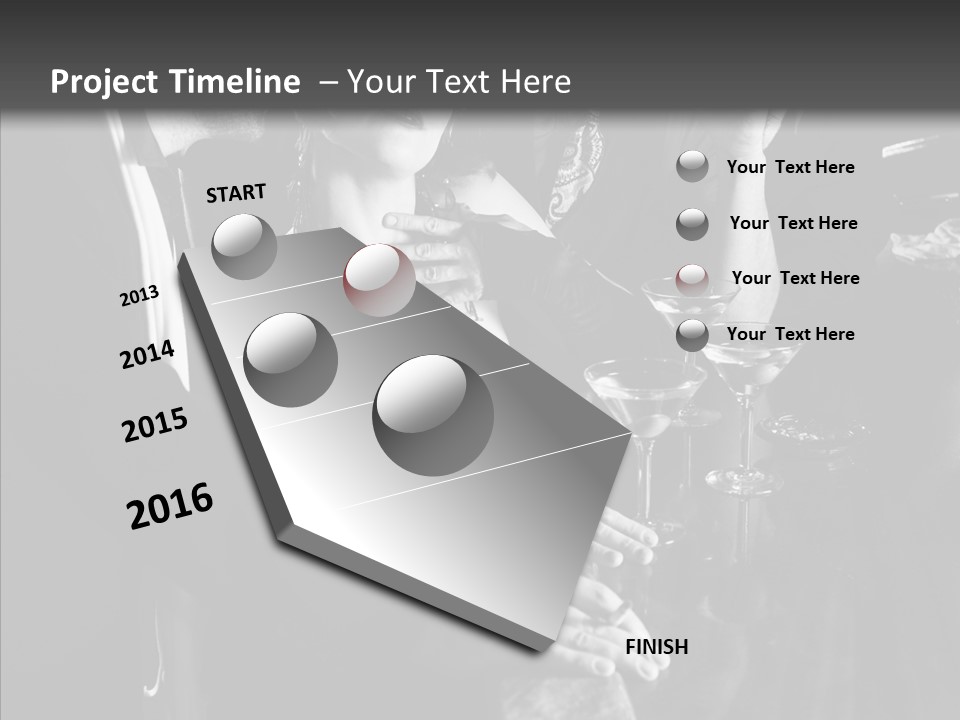 Project Timeline – Your Text Here

START

2013

2014

2015

2016

FINISH

Your Text Here

Your Text Here

Your Text Here

Your Text Here